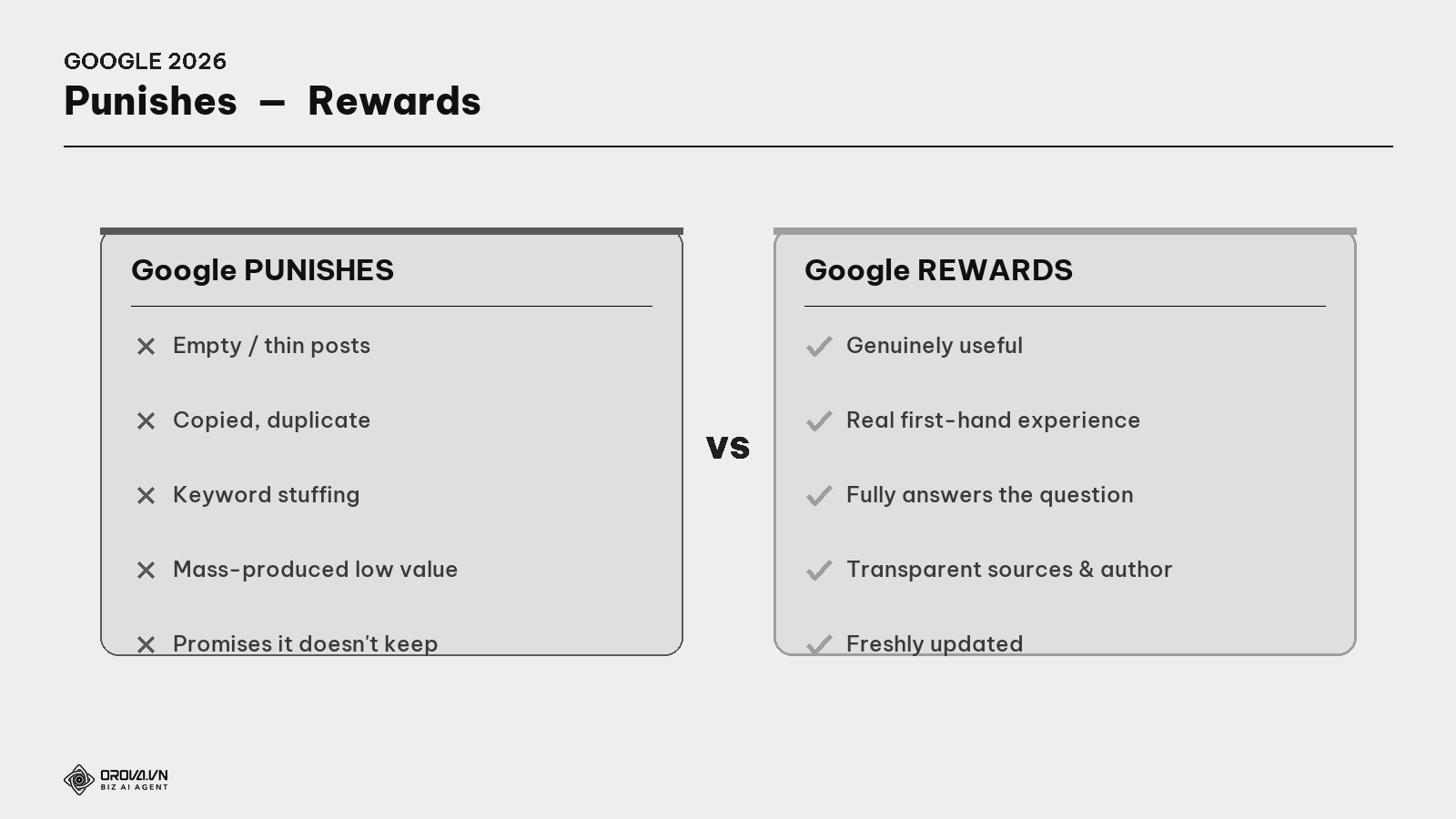 GOOGLE 2026
Punishes — Rewards

Google PUNISHES

✕ Empty / thin posts

✕ Copied, duplicate

✕ Keyword stuffing

✕ Mass-produced low value

✕ Promises it doesn't keep

VS

Google REWARDS

✓ Genuinely useful

✓ Real first-hand experience

✓ Fully answers the question

✓ Transparent sources & author

✓ Freshly updated

OROVA.VN
BIZ AI AGENT